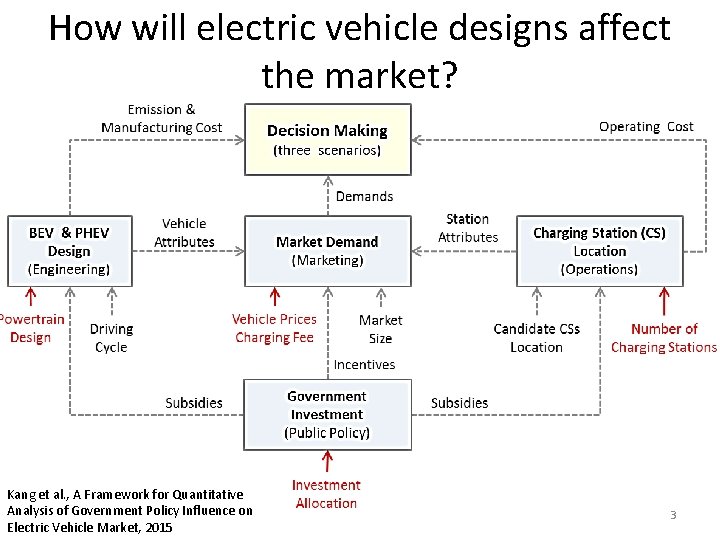 How will electric vehicle designs affect the market?

Emission & Manufacturing Cost

Decision Making
(three scenarios)

Operating Cost

Demands

BEV & PHEV Design
(Engineering)

Vehicle Attributes

Market Demand
(Marketing)

Station Attributes

Charging Station (CS) Location
(Operations)

Powertrain Design

Driving Cycle

Vehicle Prices Charging Fee

Market Size

Candidate CSs Location

Number of Charging Stations

Incentives

Subsidies

Government Investment
(Public Policy)

Subsidies

Investment Allocation

Kang et al., A Framework for Quantitative Analysis of Government Policy Influence on Electric Vehicle Market, 2015

3